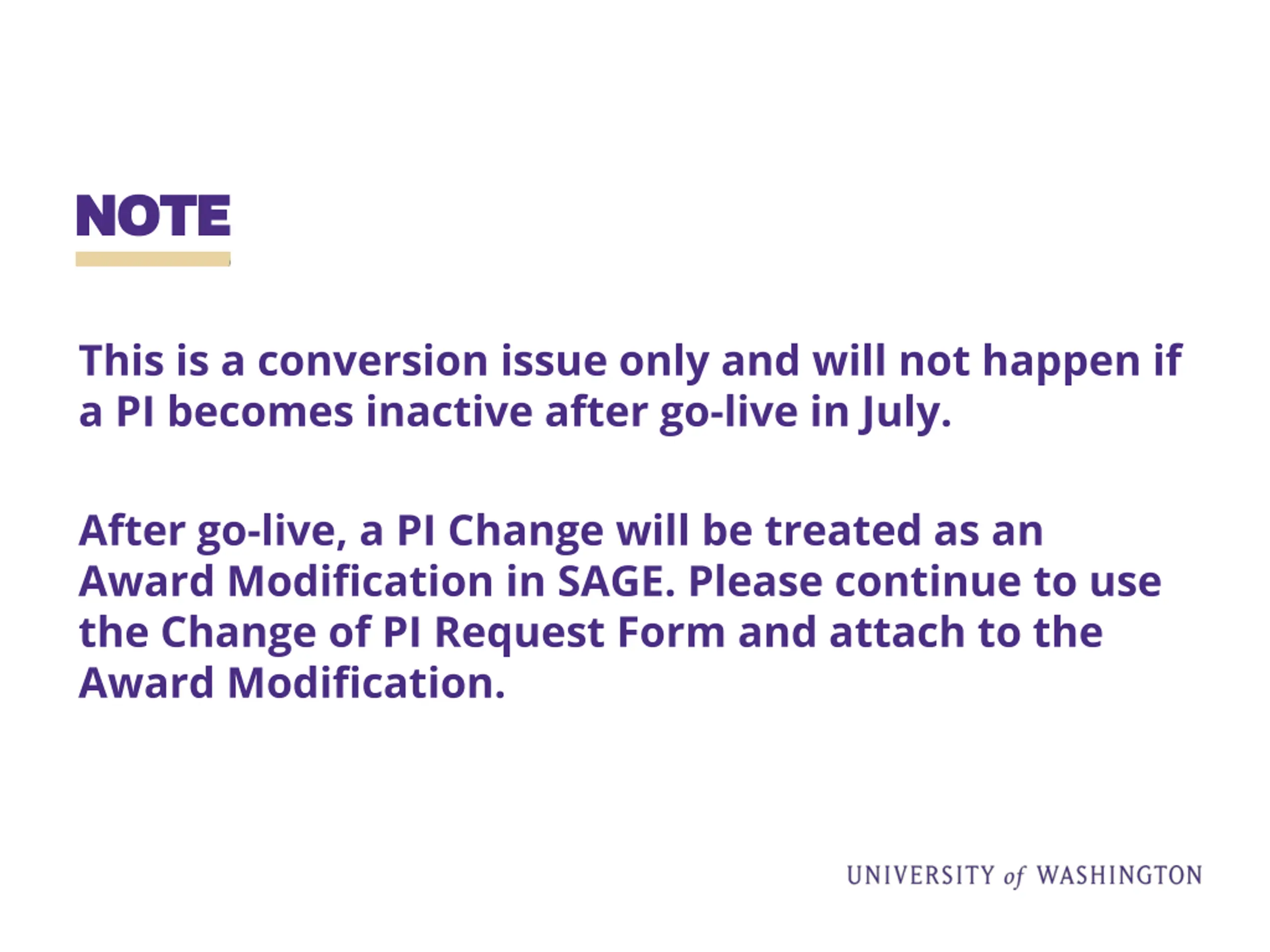 NOTE

This is a conversion issue only and will not happen if a PI becomes inactive after go-live in July.

After go-live, a PI Change will be treated as an Award Modification in SAGE. Please continue to use the Change of PI Request Form and attach to the Award Modification.

UNIVERSITY of WASHINGTON